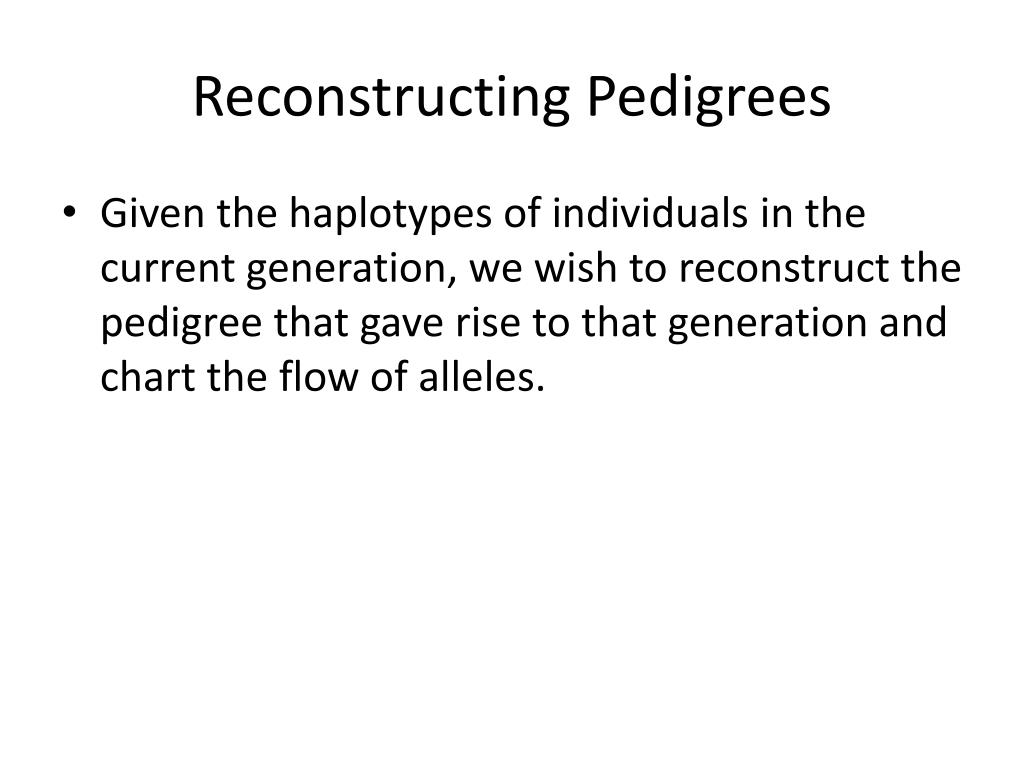 Reconstructing Pedigrees

• Given the haplotypes of individuals in the current generation, we wish to reconstruct the pedigree that gave rise to that generation and chart the flow of alleles.